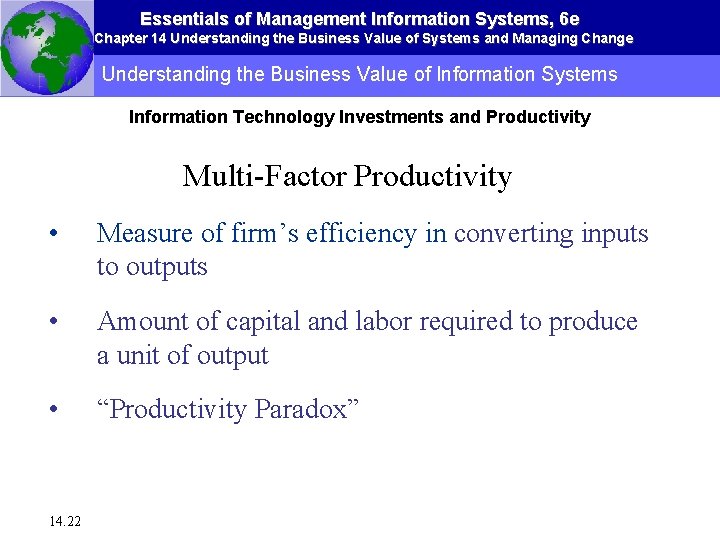 Essentials of Management Information Systems, 6e
Chapter 14 Understanding the Business Value of Systems and Managing Change

Understanding the Business Value of Information Systems

Information Technology Investments and Productivity

Multi-Factor Productivity

• Measure of firm’s efficiency in converting inputs to outputs

• Amount of capital and labor required to produce a unit of output

• “Productivity Paradox”

14.22